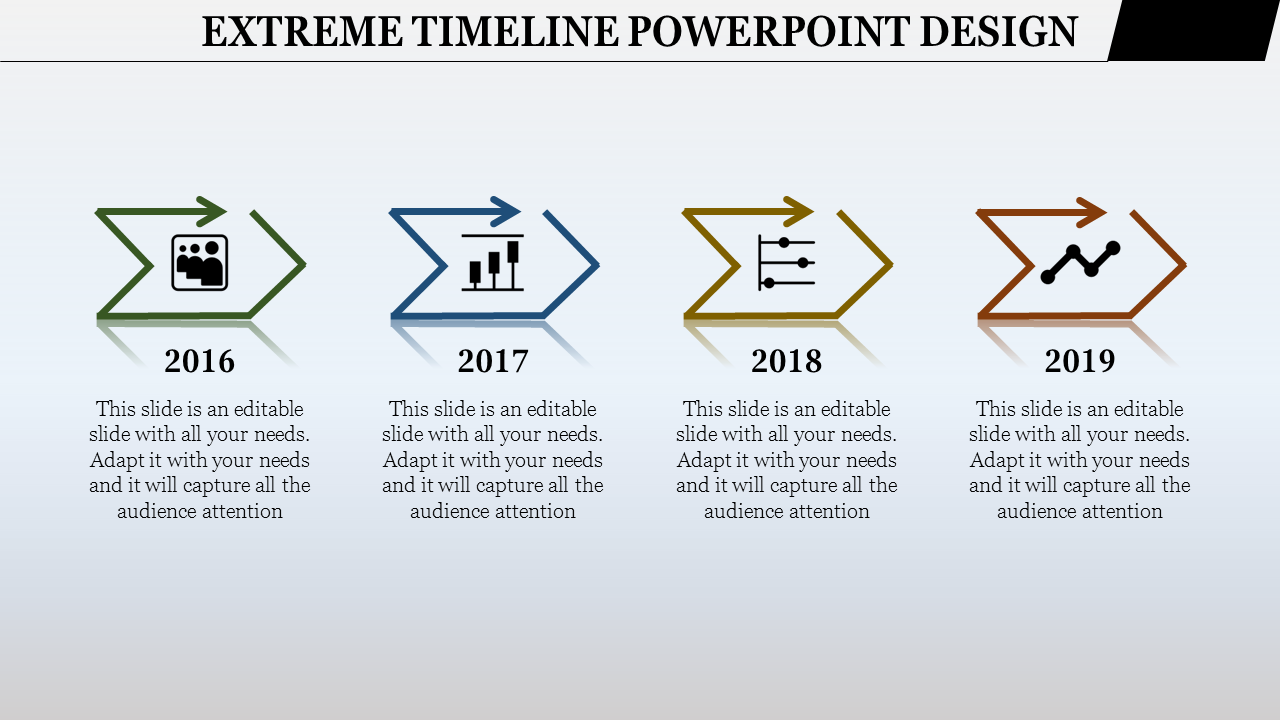 EXTREME TIMELINE POWERPOINT DESIGN

2016

This slide is an editable slide with all your needs. Adapt it with your needs and it will capture all the audience attention

2017

This slide is an editable slide with all your needs. Adapt it with your needs and it will capture all the audience attention

2018

This slide is an editable slide with all your needs. Adapt it with your needs and it will capture all the audience attention

2019

This slide is an editable slide with all your needs. Adapt it with your needs and it will capture all the audience attention